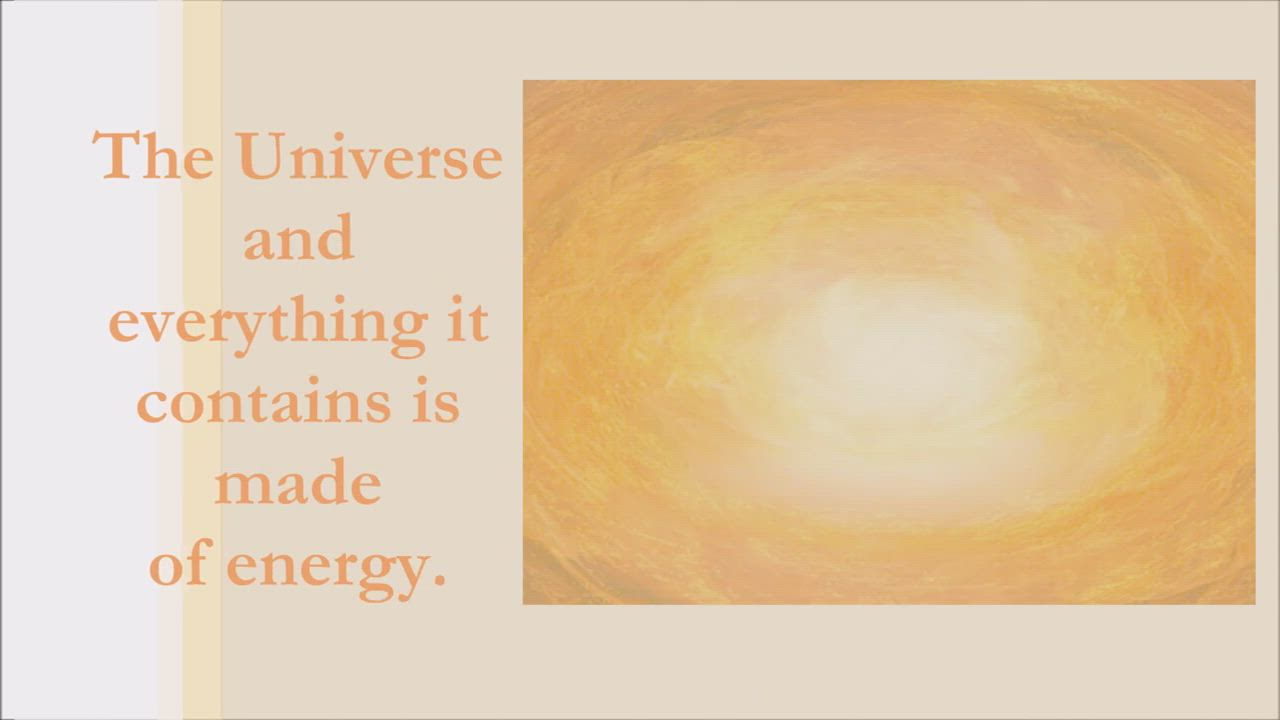 The Universe and everything it contains is made of energy.